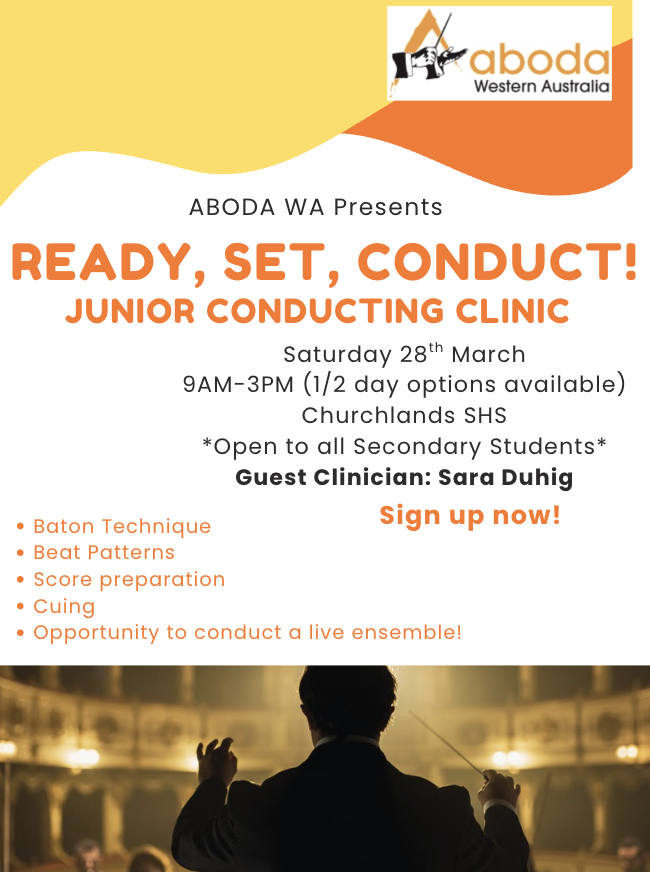 aboda
Western Australia

ABODA WA Presents

READY, SET, CONDUCT!
JUNIOR CONDUCTING CLINIC

Saturday 28$^{th}$ March
9AM-3PM (1/2 day options available)
Churchlands SHS
*Open to all Secondary Students*
Guest Clinician: Sara Duhig

Sign up now!

• Baton Technique
• Beat Patterns
• Score preparation
• Cuing
• Opportunity to conduct a live ensemble!